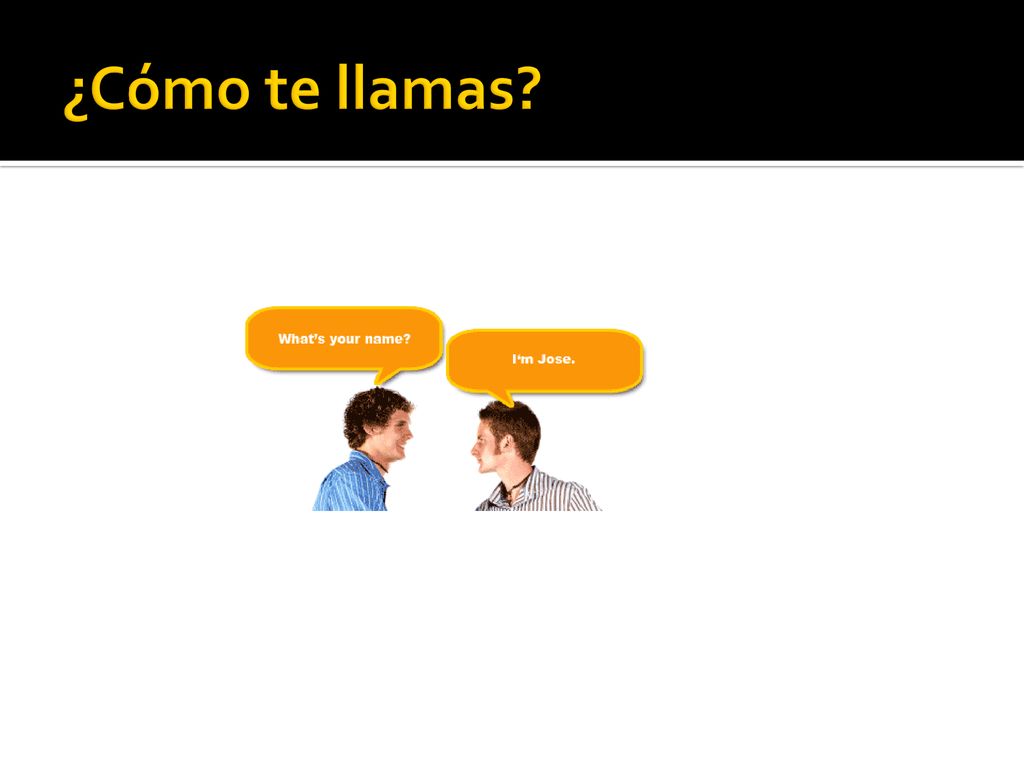 ¿Cómo te llamas?

What's your name?

I'm Jose.